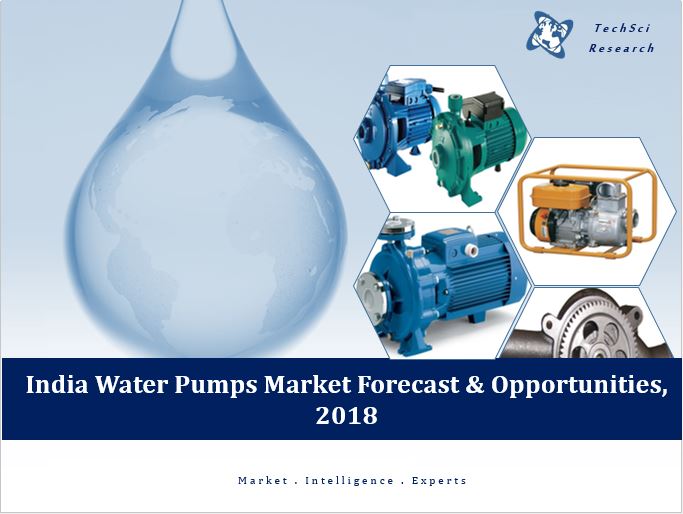 TechSci Research

India Water Pumps Market Forecast & Opportunities, 2018

Market . Intelligence . Experts